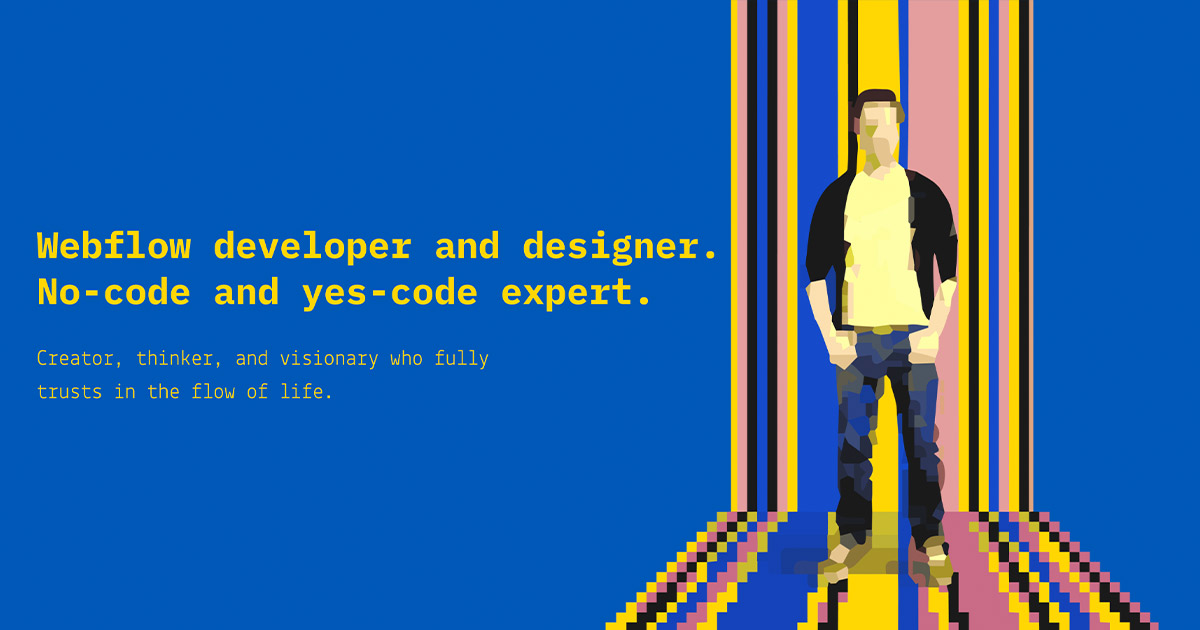 Webflow developer and designer.
No-code and yes-code expert.

Creator, thinker, and visionary who fully trusts in the flow of life.